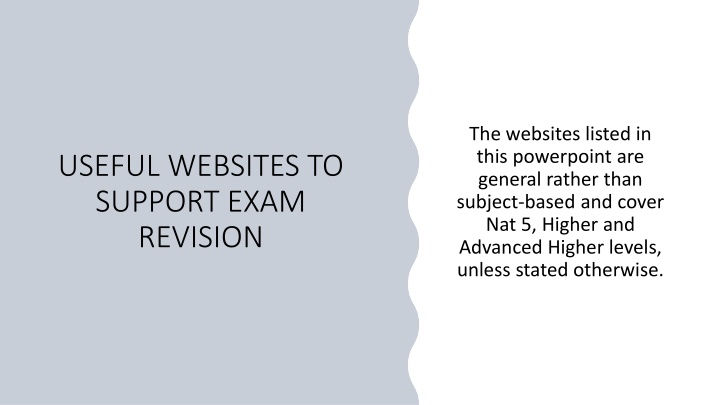 USEFUL WEBSITES TO SUPPORT EXAM REVISION

The websites listed in this powerpoint are general rather than subject-based and cover Nat 5, Higher and Advanced Higher levels, unless stated otherwise.